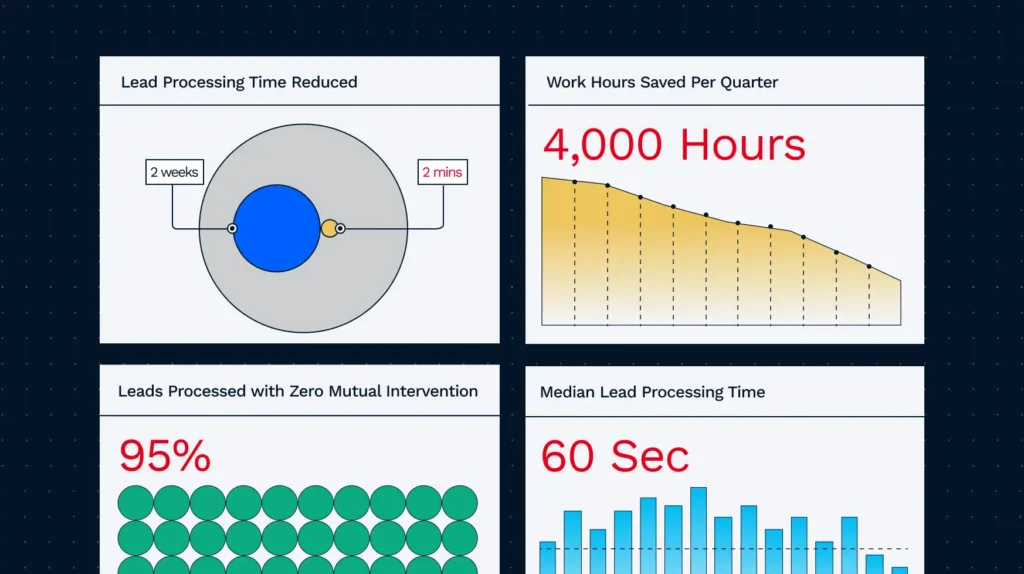 Lead Processing Time Reduced

2 weeks

2 mins

Work Hours Saved Per Quarter

4,000 Hours

Leads Processed with Zero Mutual Intervention

95%

Median Lead Processing Time

60 Sec